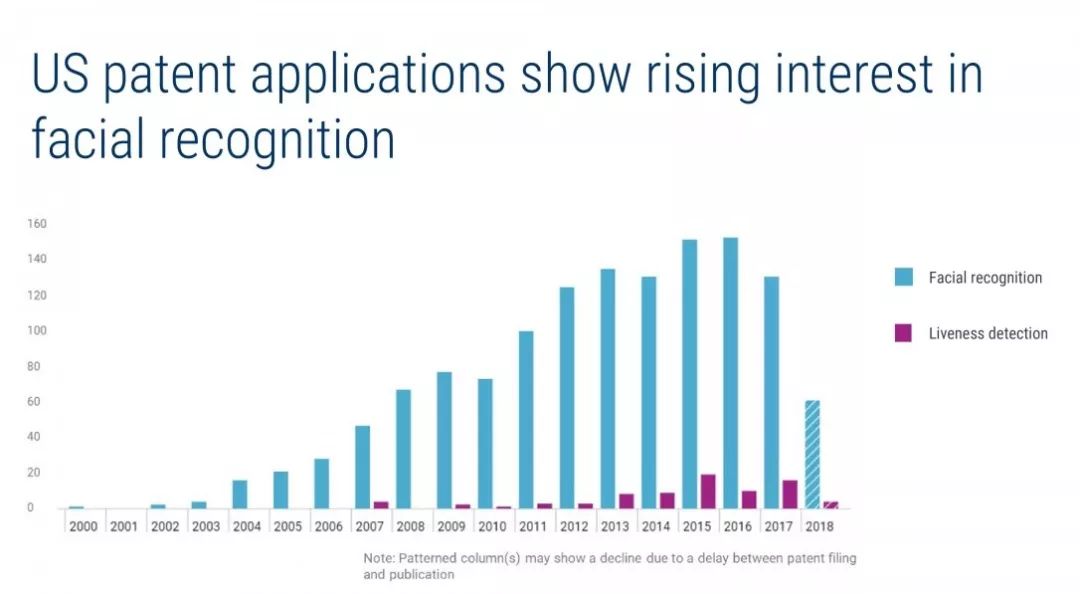 US patent applications show rising interest in facial recognition

160
140
120
100
80
60
40
20
0

2000 2001 2002 2003 2004 2005 2006 2007 2008 2009 2010 2011 2012 2013 2014 2015 2016 2017 2018

Facial recognition

Liveness detection

Note: Patterned column(s) may show a decline due to a delay between patent filing and publication